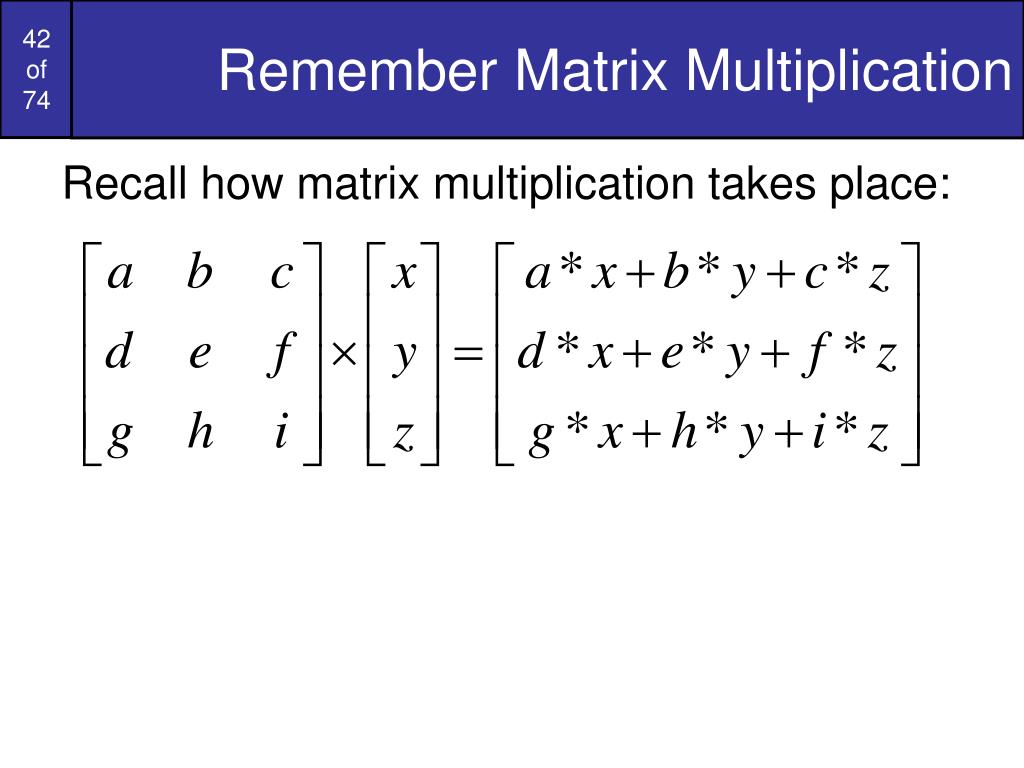 42
of
74

Remember Matrix Multiplication

Recall how matrix multiplication takes place:

$\begin{bmatrix} a & b & c \\ d & e & f \\ g & h & i \end{bmatrix} \times \begin{bmatrix} x \\ y \\ z \end{bmatrix} = \begin{bmatrix} a*x+b*y+c*z \\ d*x+e*y+f*z \\ g*x+h*y+i*z \end{bmatrix}$